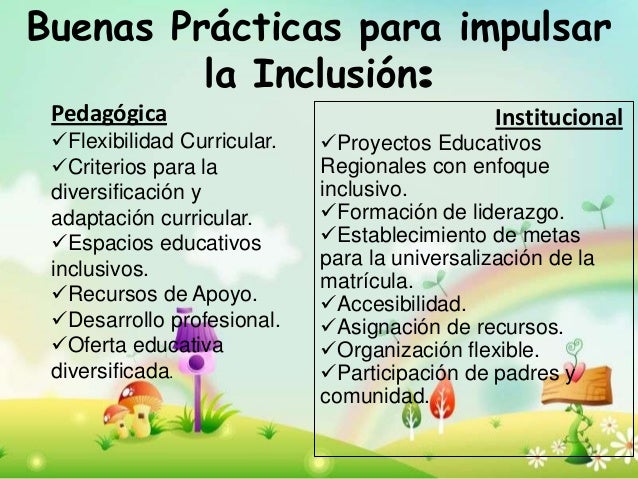 Buenas Prácticas para impulsar la Inclusión:

Pedagógica
✓Flexibilidad Curricular.
✓Criterios para la diversificación y adaptación curricular.
✓Espacios educativos inclusivos.
✓Recursos de Apoyo.
✓Desarrollo profesional.
✓Oferta educativa diversificada.

Institucional
✓Proyectos Educativos Regionales con enfoque inclusivo.
✓Formación de liderazgo.
✓Establecimiento de metas para la universalización de la matrícula.
✓Accesibilidad.
✓Asignación de recursos.
✓Organización flexible.
✓Participación de padres y comunidad.